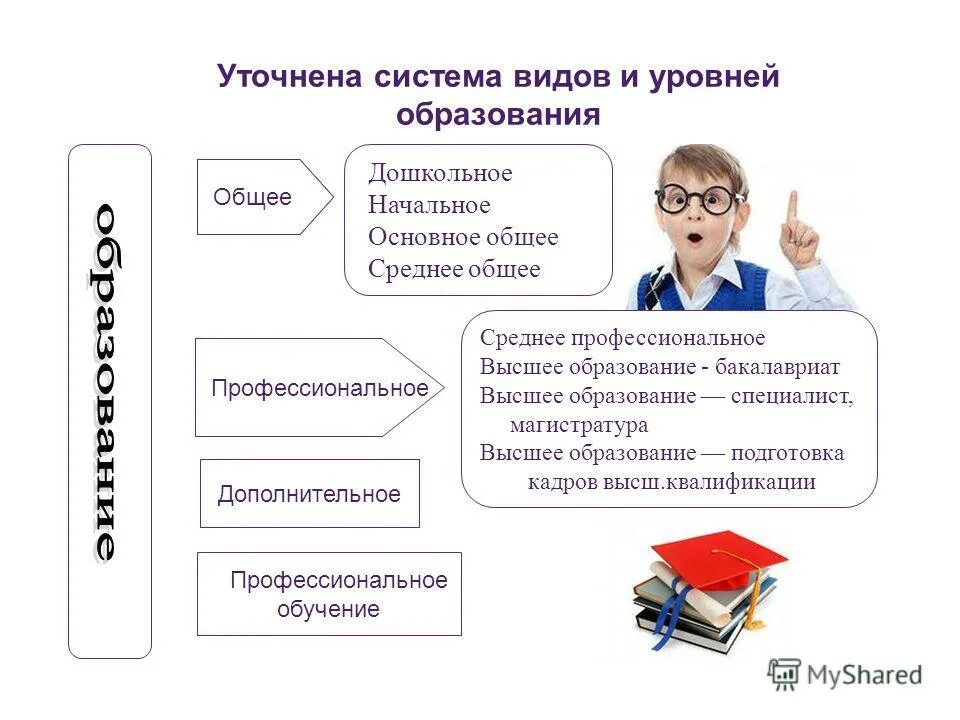 Уточнена система видов и уровней образования

образование

Общее

Дошкольное
Начальное
Основное общее
Среднее общее

Профессиональное

Среднее профессиональное
Высшее образование - бакалавриат
Высшее образование — специалист, магистратура
Высшее образование — подготовка кадров высш.квалификации

Дополнительное

Профессиональное обучение

MyShared